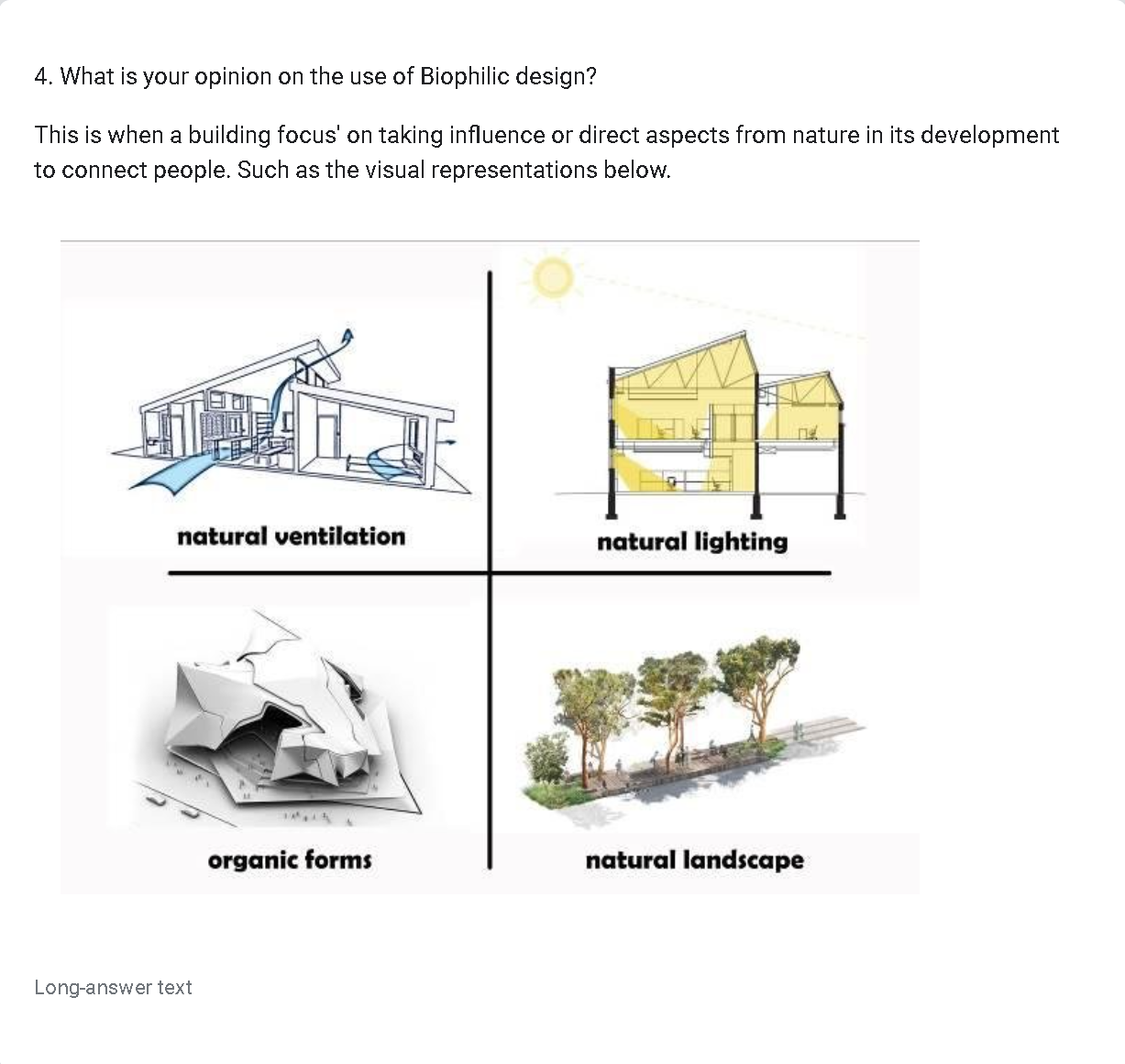 4. What is your opinion on the use of Biophilic design?

This is when a building focus' on taking influence or direct aspects from nature in its development to connect people. Such as the visual representations below.

natural ventilation

natural lighting

organic forms

natural landscape

Long-answer text